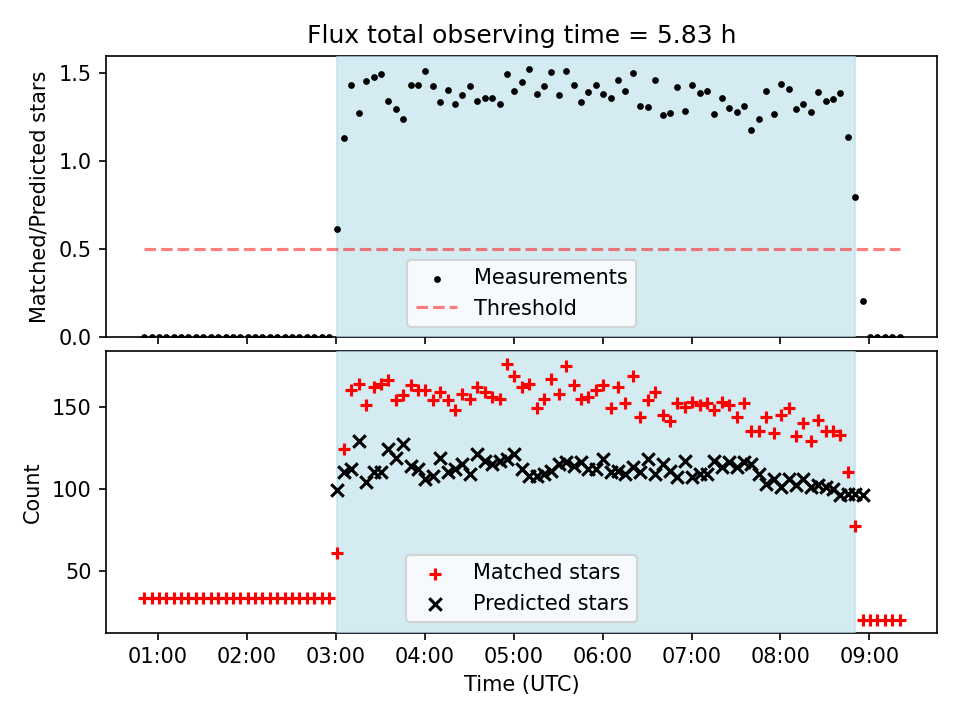 Flux total observing time = 5.83 h

Matched/Predicted stars

1.5
1.0
0.5
0.0

Measurements
Threshold

Count

150
100
50

Matched stars
Predicted stars

01:00 02:00 03:00 04:00 05:00 06:00 07:00 08:00 09:00

Time (UTC)